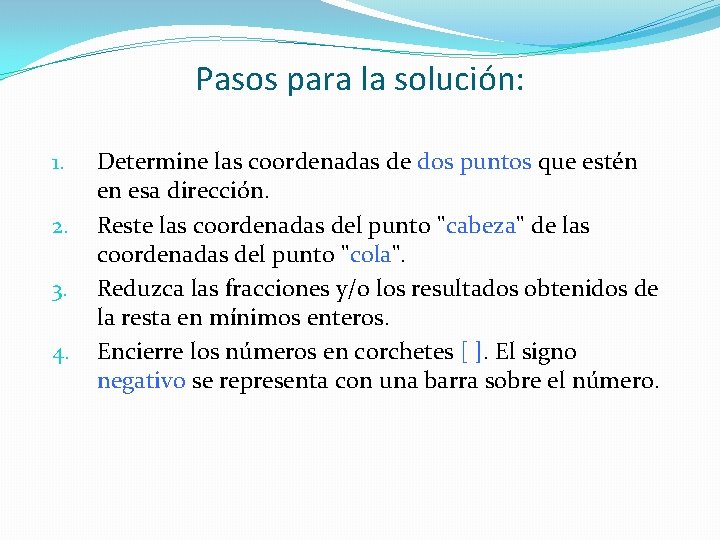 Pasos para la solución:

1. Determine las coordenadas de dos puntos que estén en esa dirección.
2. Reste las coordenadas del punto "cabeza" de las coordenadas del punto "cola".
3. Reduzca las fracciones y/o los resultados obtenidos de la resta en mínimos enteros.
4. Encierre los números en corchetes [ ]. El signo negativo se representa con una barra sobre el número.